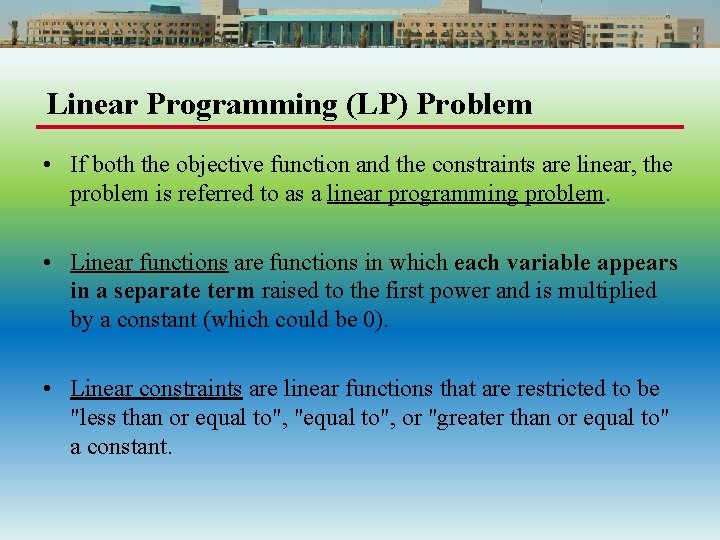 Linear Programming (LP) Problem

• If both the objective function and the constraints are linear, the problem is referred to as a linear programming problem.

• Linear functions are functions in which each variable appears in a separate term raised to the first power and is multiplied by a constant (which could be 0).

• Linear constraints are linear functions that are restricted to be "less than or equal to", "equal to", or "greater than or equal to" a constant.